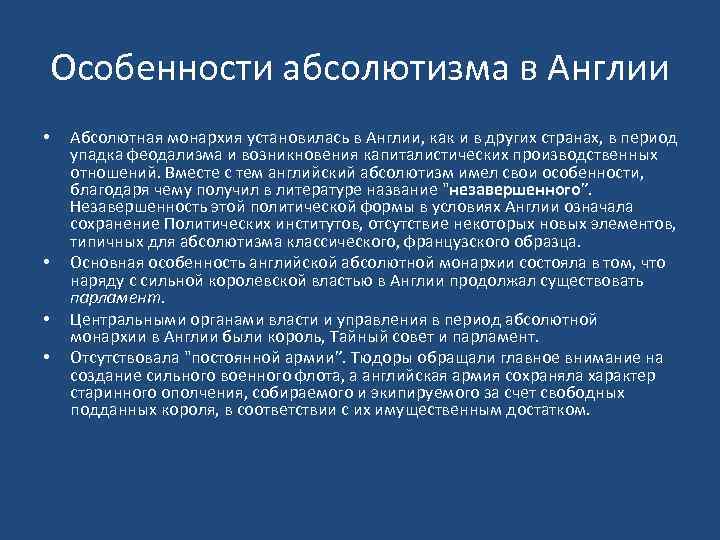 Особенности абсолютизма в Англии

• Абсолютная монархия установилась в Англии, как и в других странах, в период упадка феодализма и возникновения капиталистических производственных отношений. Вместе с тем английский абсолютизм имел свои особенности, благодаря чему получил в литературе название "незавершенного". Незавершенность этой политической формы в условиях Англии означала сохранение Политических институтов, отсутствие некоторых новых элементов, типичных для абсолютизма классического, французского образца.

• Основная особенность английской абсолютной монархии состояла в том, что наряду с сильной королевской властью в Англии продолжал существовать парламент.

• Центральными органами власти и управления в период абсолютной монархии в Англии были король, Тайный совет и парламент.

• Отсутствовала "постоянной армии". Тюдоры обращали главное внимание на создание сильного военного флота, а английская армия сохраняла характер старинного ополчения, собираемого и экипируемого за счет свободных подданных короля, в соответствии с их имущественным достатком.